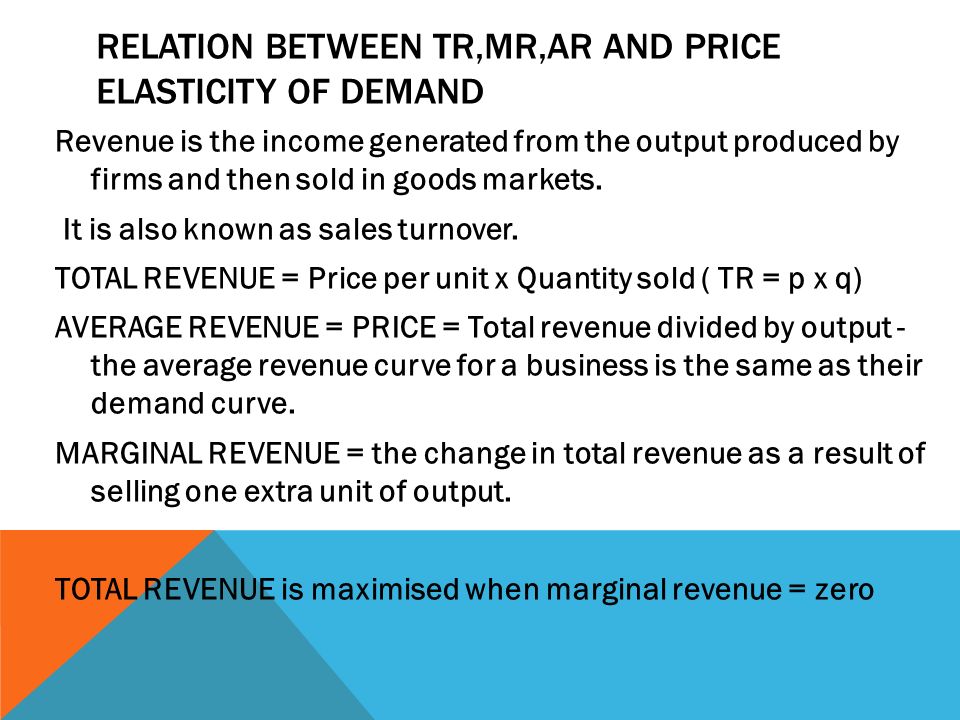 RELATION BETWEEN TR,MR,AR AND PRICE ELASTICITY OF DEMAND

Revenue is the income generated from the output produced by firms and then sold in goods markets.

It is also known as sales turnover.

TOTAL REVENUE = Price per unit x Quantity sold ( TR = p x q)

AVERAGE REVENUE = PRICE = Total revenue divided by output - the average revenue curve for a business is the same as their demand curve.

MARGINAL REVENUE = the change in total revenue as a result of selling one extra unit of output.

TOTAL REVENUE is maximised when marginal revenue = zero